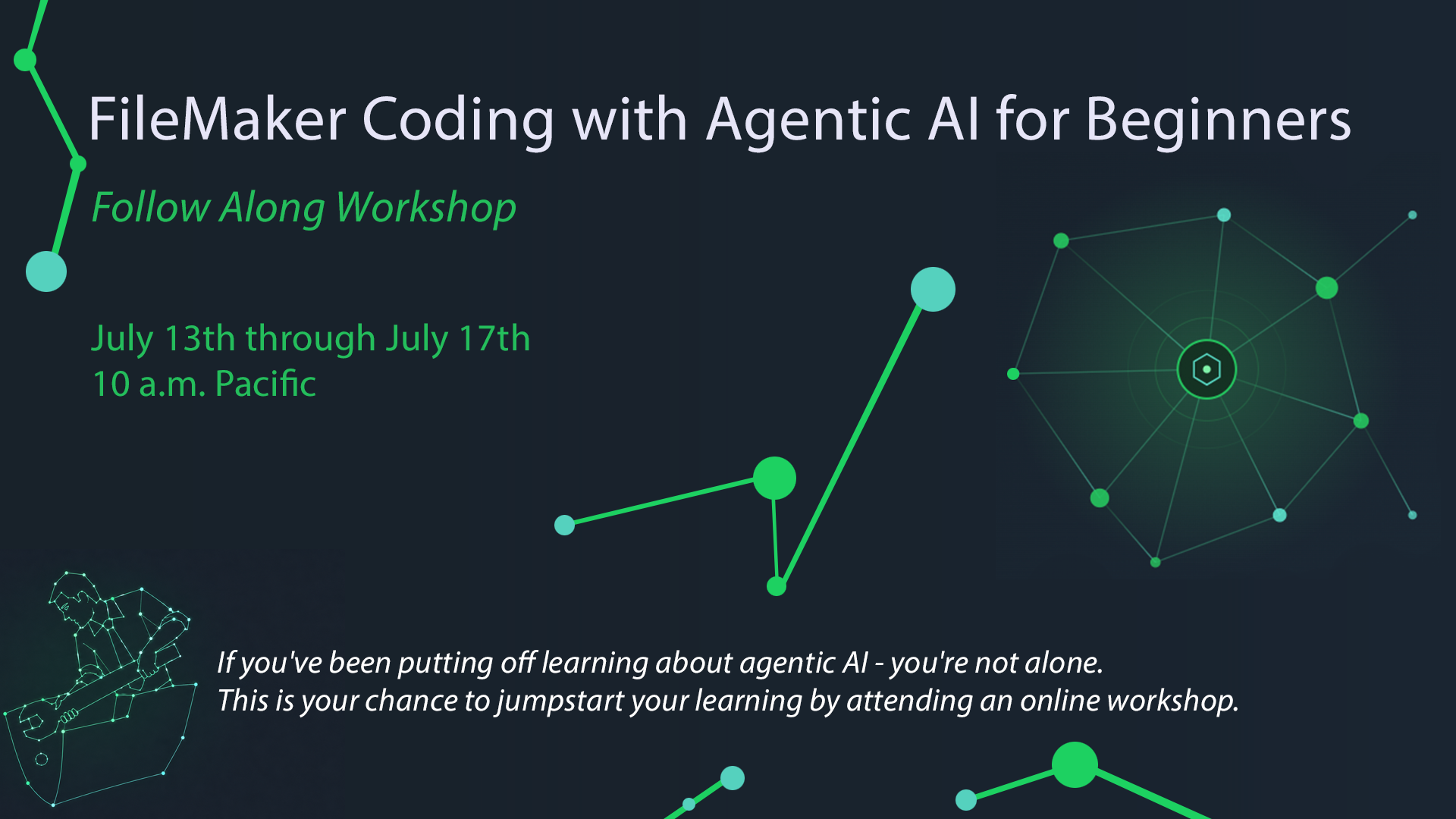 FileMaker Coding with Agentic AI for Beginners

Follow Along Workshop

July 13th through July 17th
10 a.m. Pacific

If you've been putting off learning about agentic AI - you're not alone.
This is your chance to jumpstart your learning by attending an online workshop.